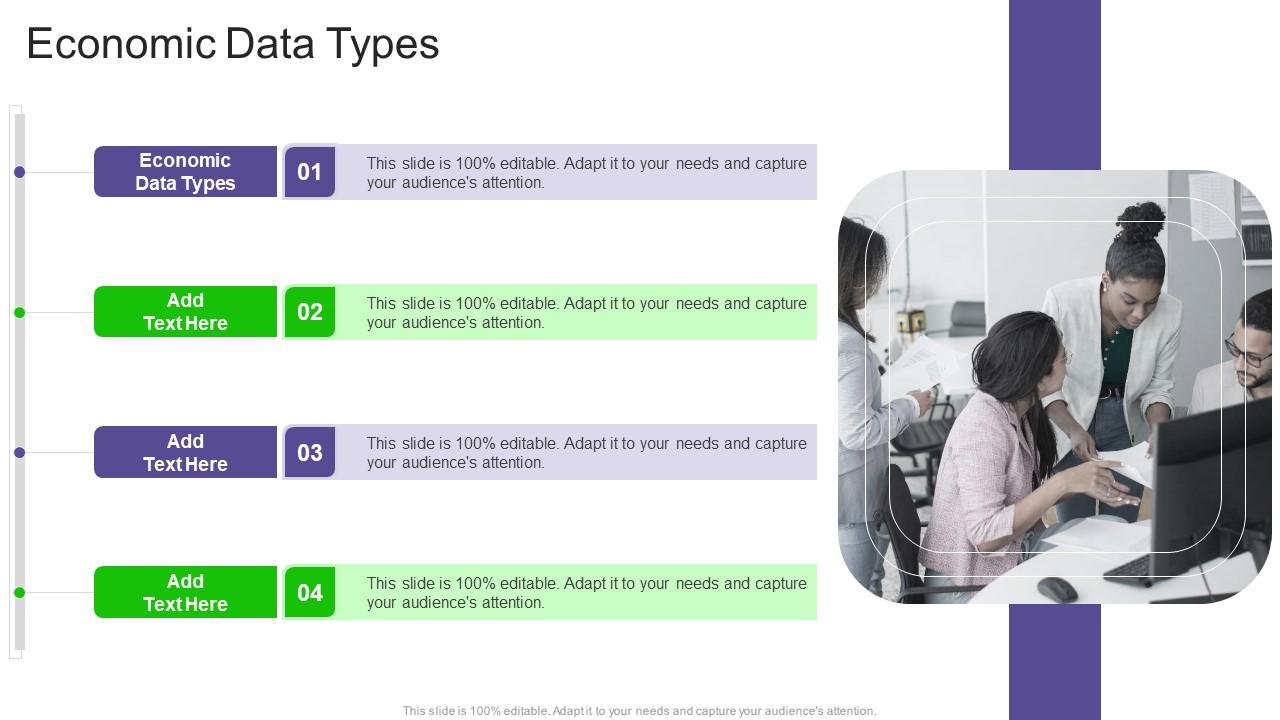 Economic Data Types

Economic Data Types

01

This slide is 100% editable. Adapt it to your needs and capture your audience's attention.

Add Text Here

02

This slide is 100% editable. Adapt it to your needs and capture your audience's attention.

Add Text Here

03

This slide is 100% editable. Adapt it to your needs and capture your audience's attention.

Add Text Here

04

This slide is 100% editable. Adapt it to your needs and capture your audience's attention.

This slide is 100% editable. Adapt it to your needs and capture your audience's attention.